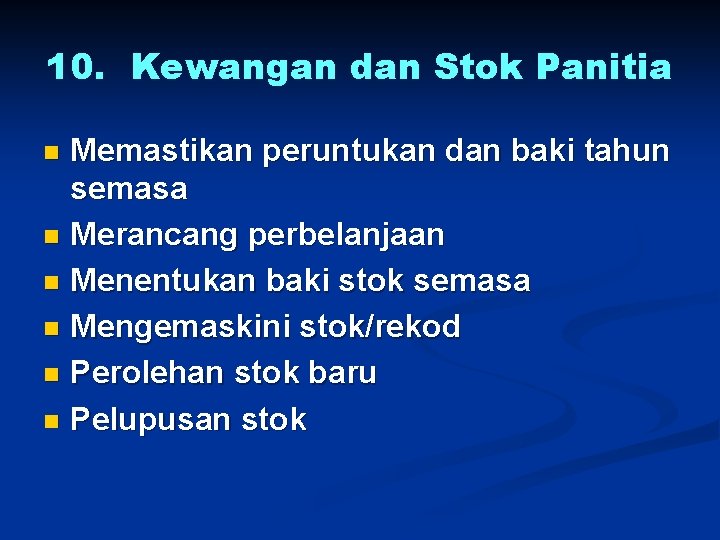 10. Kewangan dan Stok Panitia

- Memastikan peruntukan dan baki tahun semasa
- Merancang perbelanjaan
- Menentukan baki stok semasa
- Mengemaskini stok/rekod
- Perolehan stok baru
- Pelupusan stok